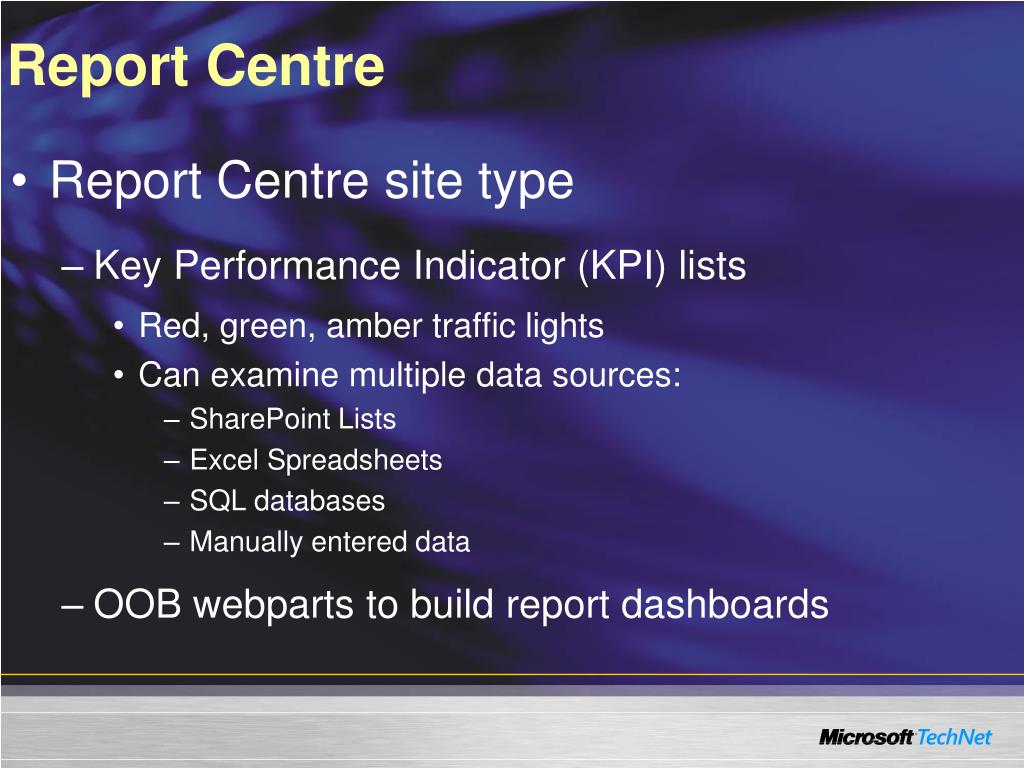 Report Centre

• Report Centre site type

– Key Performance Indicator (KPI) lists

• Red, green, amber traffic lights

• Can examine multiple data sources:

– SharePoint Lists

– Excel Spreadsheets

– SQL databases

– Manually entered data

– OOB webparts to build report dashboards

Microsoft TechNet